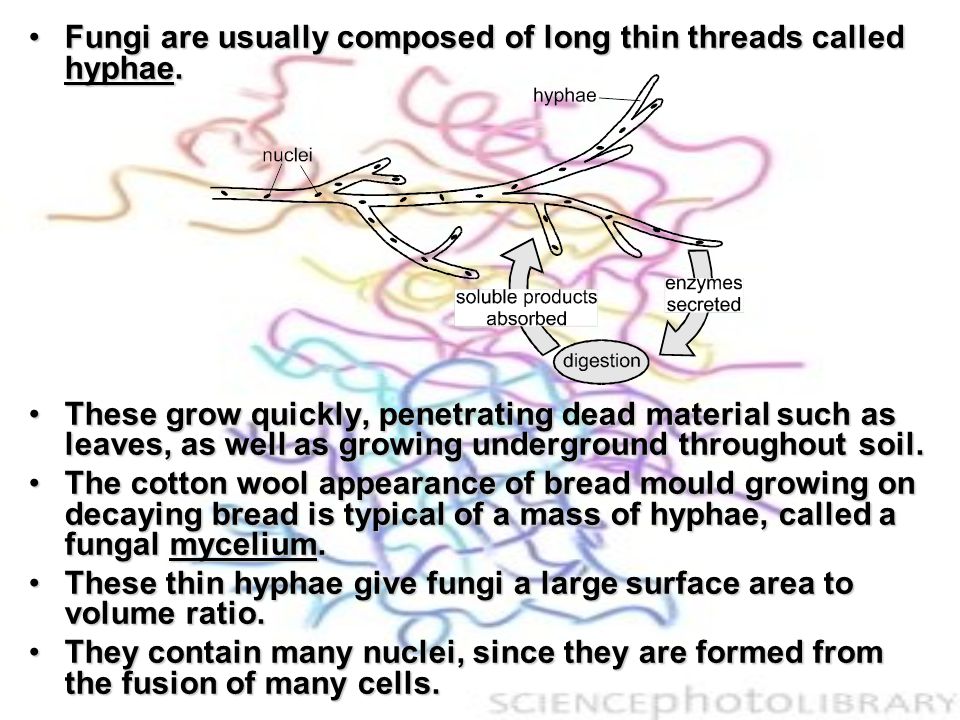 • Fungi are usually composed of long thin threads called hyphae.

hyphae

nuclei

soluble products absorbed

enzymes secreted

digestion

• These grow quickly, penetrating dead material such as leaves, as well as growing underground throughout soil.
• The cotton wool appearance of bread mould growing on decaying bread is typical of a mass of hyphae, called a fungal mycelium.
• These thin hyphae give fungi a large surface area to volume ratio.
• They contain many nuclei, since they are formed from the fusion of many cells.

SCIENCEphotoLIBRARY